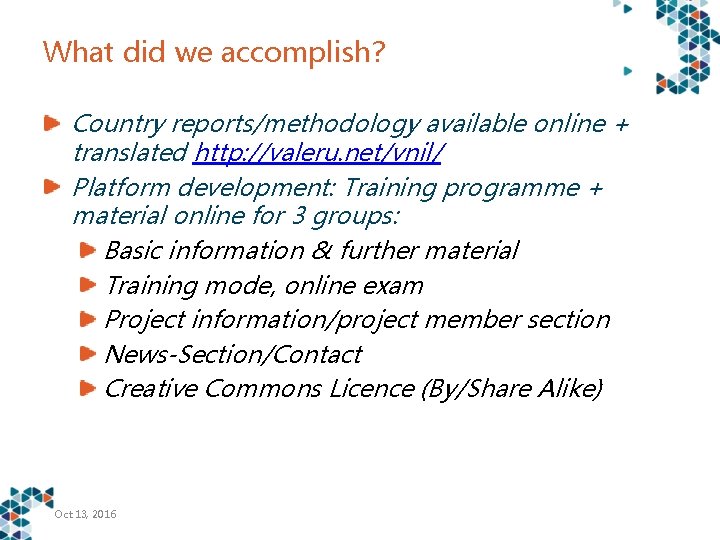 What did we accomplish?

Country reports/methodology available online + translated http://valeru.net/vnil/

Platform development: Training programme + material online for 3 groups:

Basic information & further material

Training mode, online exam

Project information/project member section

News-Section/Contact

Creative Commons Licence (By/Share Alike)

Oct 13, 2016